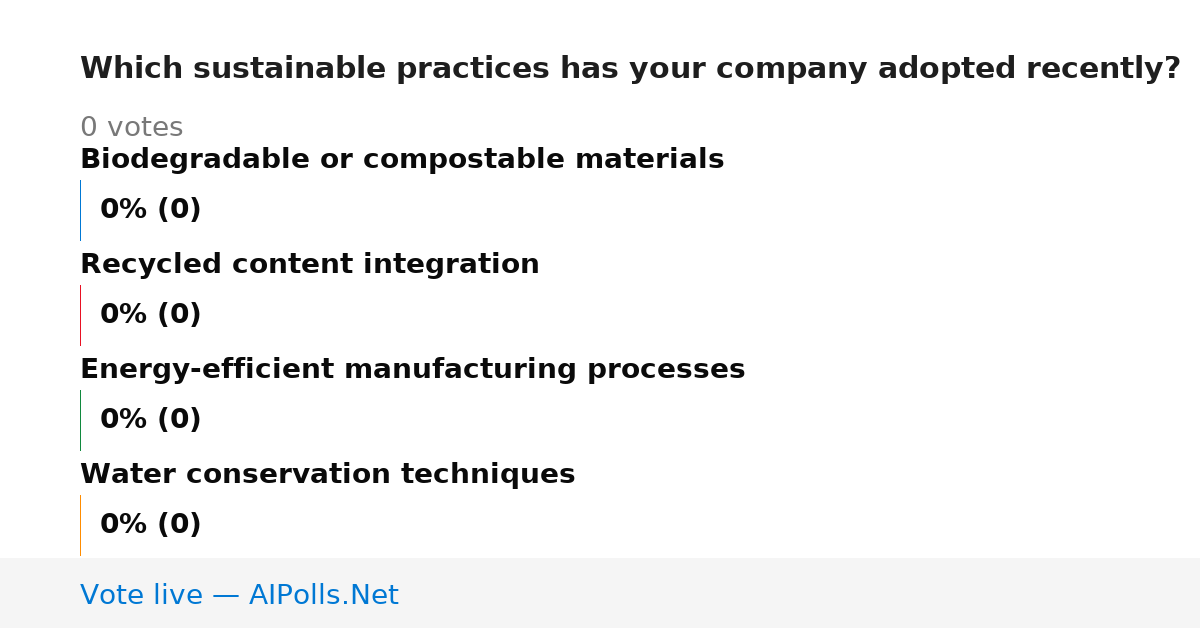 Which sustainable practices has your company adopted recently?

0 votes

Biodegradable or compostable materials

0% (0)

Recycled content integration

0% (0)

Energy-efficient manufacturing processes

0% (0)

Water conservation techniques

0% (0)

Vote live — AIPolls.Net